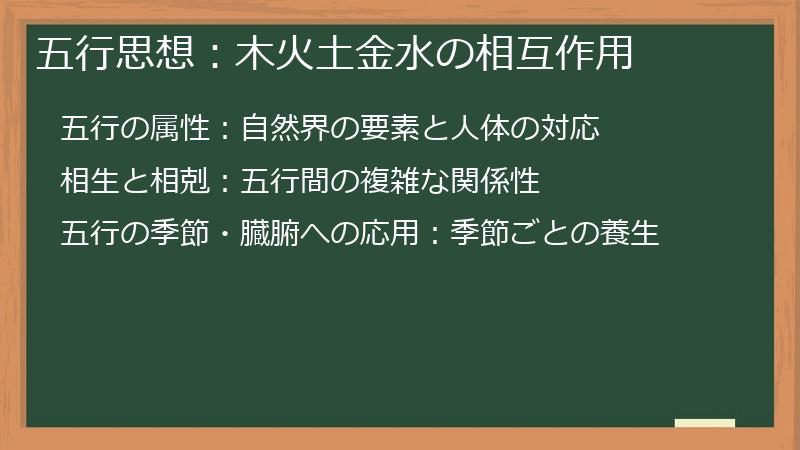 五行思想：木火土金水の相互作用

五行の属性：自然界の要素と人体の対応

相生と相剋：五行間の複雑な関係性

五行の季節・臓腑への応用：季節ごとの養生